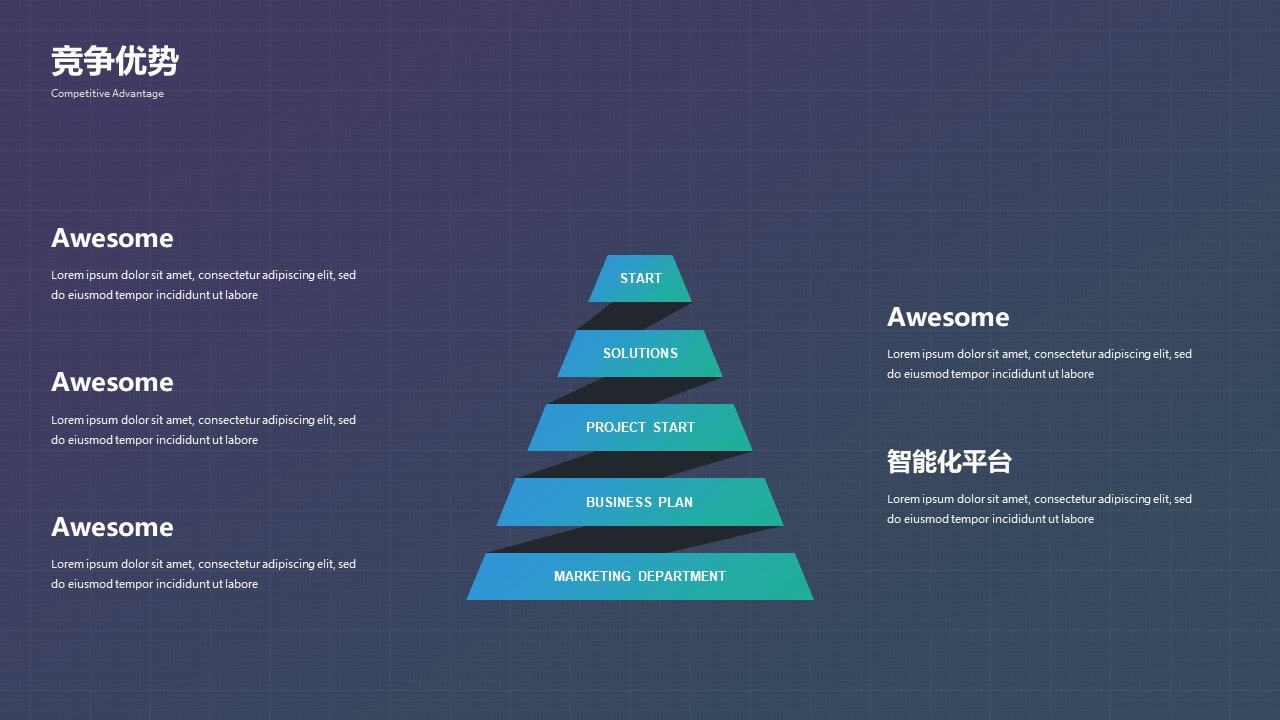 竞争优势
Competitive Advantage

Awesome
Lorem ipsum dolor sit amet, consectetur adipiscing elit, sed do eiusmod tempor incididunt ut labore

Awesome
Lorem ipsum dolor sit amet, consectetur adipiscing elit, sed do eiusmod tempor incididunt ut labore

Awesome
Lorem ipsum dolor sit amet, consectetur adipiscing elit, sed do eiusmod tempor incididunt ut labore

START
SOLUTIONS
PROJECT START
BUSINESS PLAN
MARKETING DEPARTMENT

Awesome
Lorem ipsum dolor sit amet, consectetur adipiscing elit, sed do eiusmod tempor incididunt ut labore

智能化平台
Lorem ipsum dolor sit amet, consectetur adipiscing elit, sed do eiusmod tempor incididunt ut labore